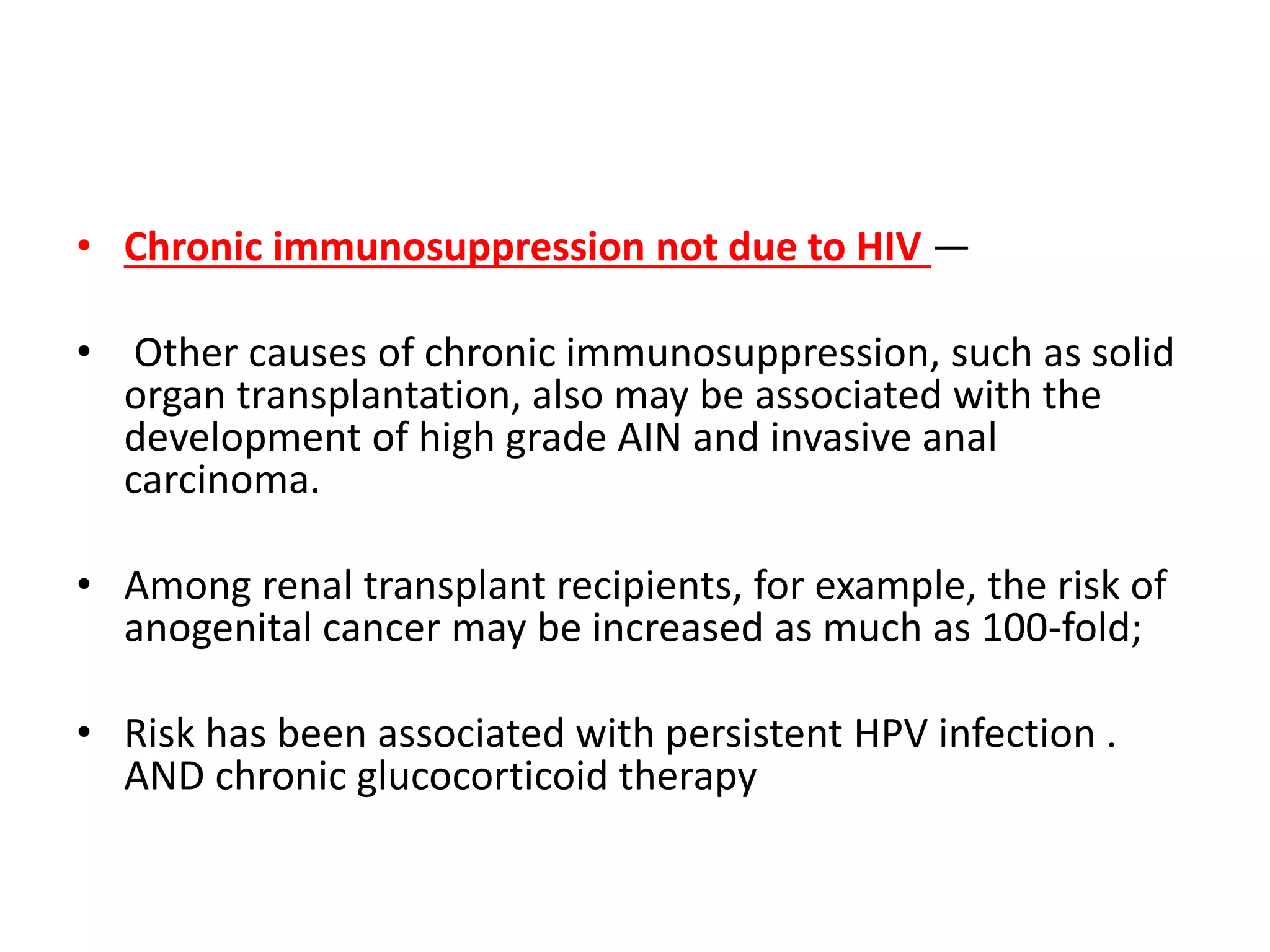 • Chronic immunosuppression not due to HIV —

• Other causes of chronic immunosuppression, such as solid organ transplantation, also may be associated with the development of high grade AIN and invasive anal carcinoma.

• Among renal transplant recipients, for example, the risk of anogenital cancer may be increased as much as 100-fold;

• Risk has been associated with persistent HPV infection . AND chronic glucocorticoid therapy